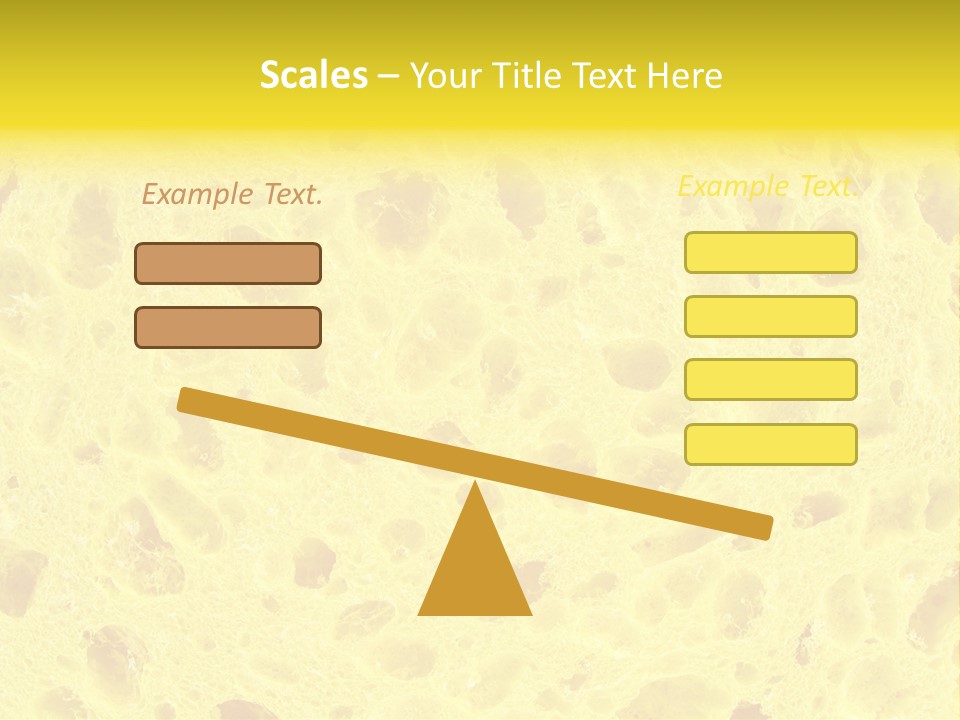 Scales – Your Title Text Here

Example Text.

Example Text.